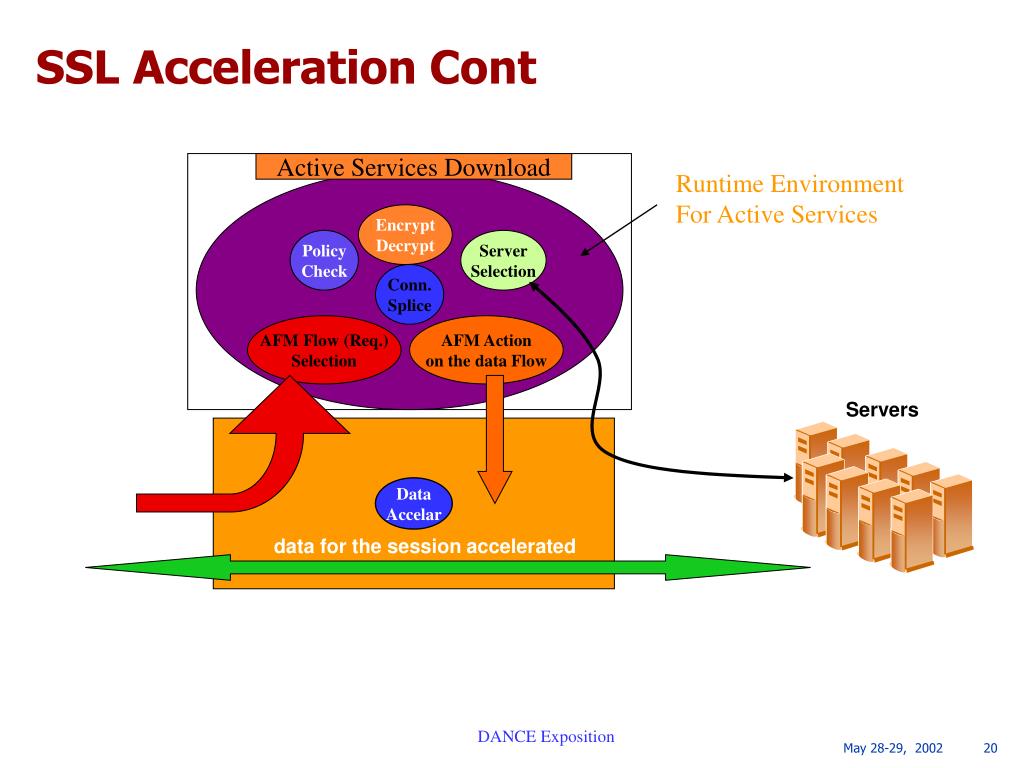 SSL Acceleration Cont

Active Services Download

Runtime Environment For Active Services

Encrypt Decrypt

Policy Check

Server Selection

Conn. Splice

AFM Flow (Req.) Selection

AFM Action on the data Flow

Servers

Data Accelar

data for the session accelerated

DANCE Exposition

May 28-29, 2002

20